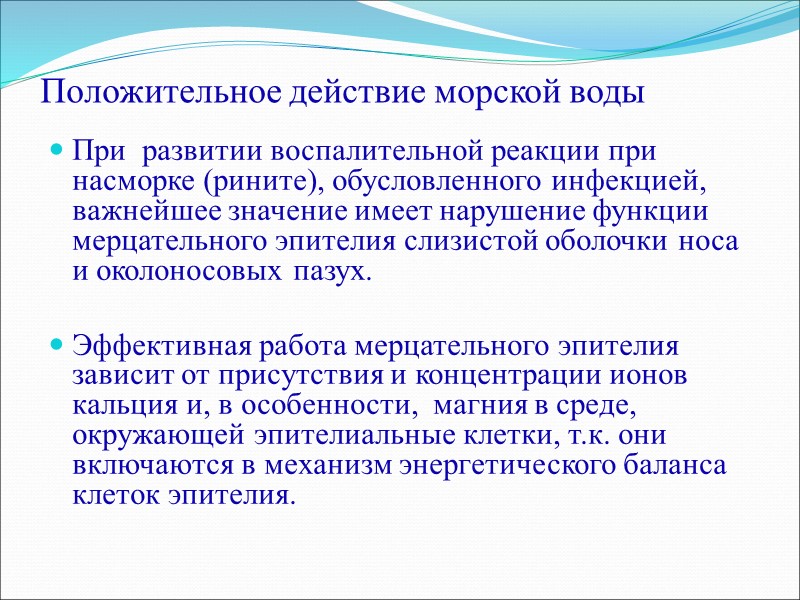 Положительное действие морской воды

При развитии воспалительной реакции при насморке (рините), обусловленного инфекцией, важнейшее значение имеет нарушение функции мерцательного эпителия слизистой оболочки носа и околоносовых пазух.

Эффективная работа мерцательного эпителия зависит от присутствия и концентрации ионов кальция и, в особенности, магния в среде, окружающей эпителиальные клетки, т.к. они включаются в механизм энергетического баланса клеток эпителия.